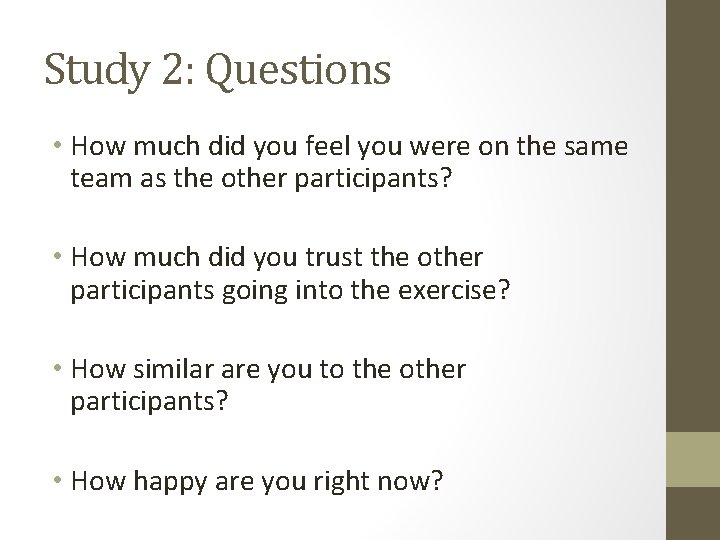 Study 2: Questions

• How much did you feel you were on the same team as the other participants?

• How much did you trust the other participants going into the exercise?

• How similar are you to the other participants?

• How happy are you right now?